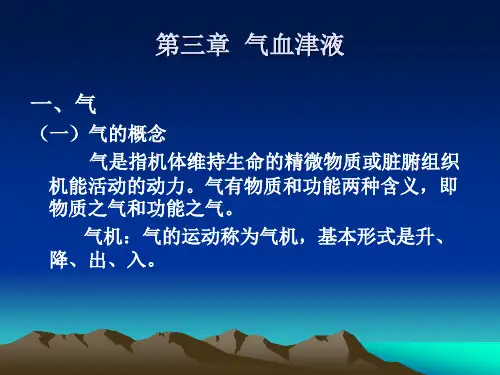 第三章 气血津液

一、气

（一）气的概念

气是指机体维持生命的精微物质或脏腑组织机能活动的动力。气有物质和功能两种含义，即物质之气和功能之气。

气机：气的运动称为气机，基本形式是升、降、出、入。